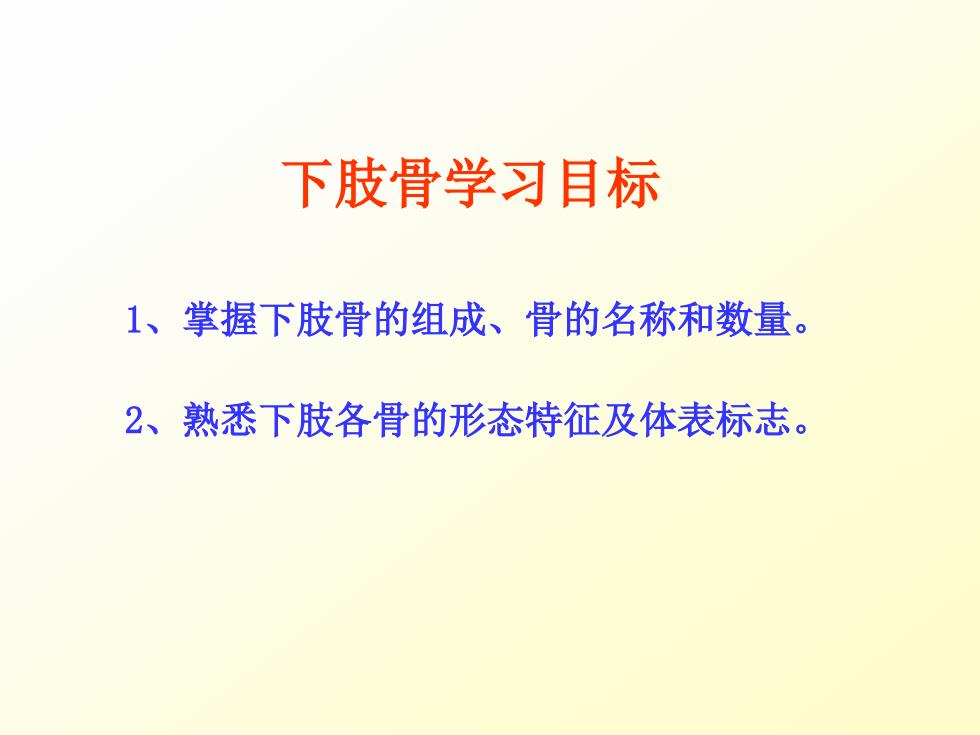 下肢骨学习目标

1、掌握下肢骨的组成、骨的名称和数量。

2、熟悉下肢各骨的形态特征及体表标志。